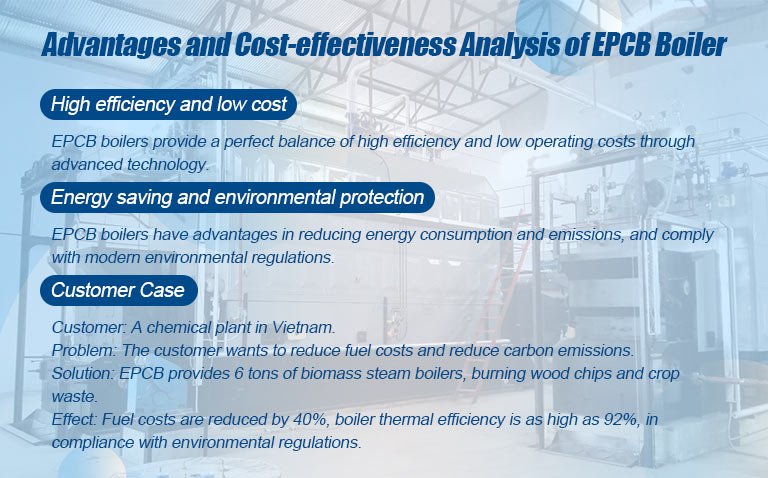 Advantages and Cost-effectiveness Analysis of EPCB Boiler

High efficiency and low cost

EPCB boilers provide a perfect balance of high efficiency and low operating costs through advanced technology.

Energy saving and environmental protection

EPCB boilers have advantages in reducing energy consumption and emissions, and comply with modern environmental regulations.

Customer Case

Customer: A chemical plant in Vietnam.
Problem: The customer wants to reduce fuel costs and reduce carbon emissions.
Solution: EPCB provides 6 tons of biomass steam boilers, burning wood chips and crop waste.
Effect: Fuel costs are reduced by 40%, boiler thermal efficiency is as high as 92%, in compliance with environmental regulations.